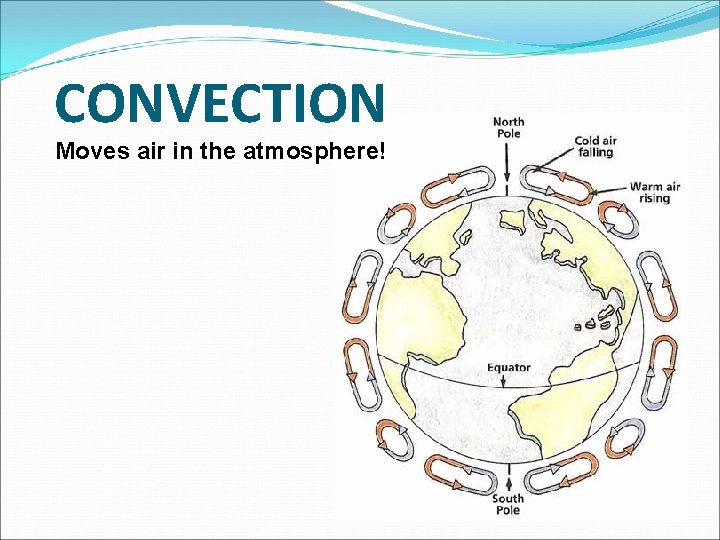 CONVECTION

Moves air in the atmosphere!

North Pole

Cold air falling

Warm air rising

Equator

South Pole